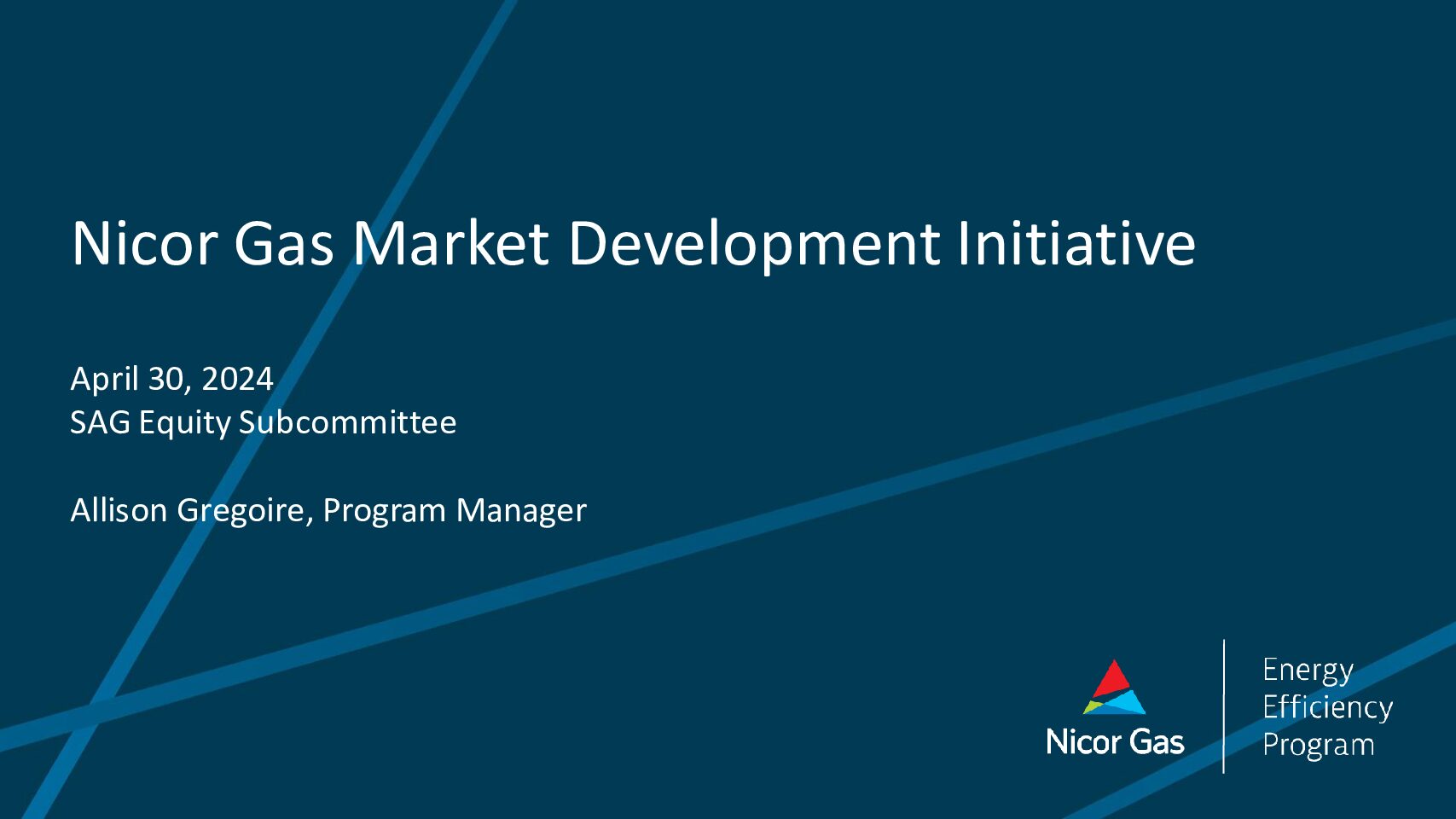 Nicor Gas Market Development Initiative

April 30, 2024
SAG Equity Subcommittee

Allison Gregoire, Program Manager

Nicor Gas

Energy
Efficiency
Program